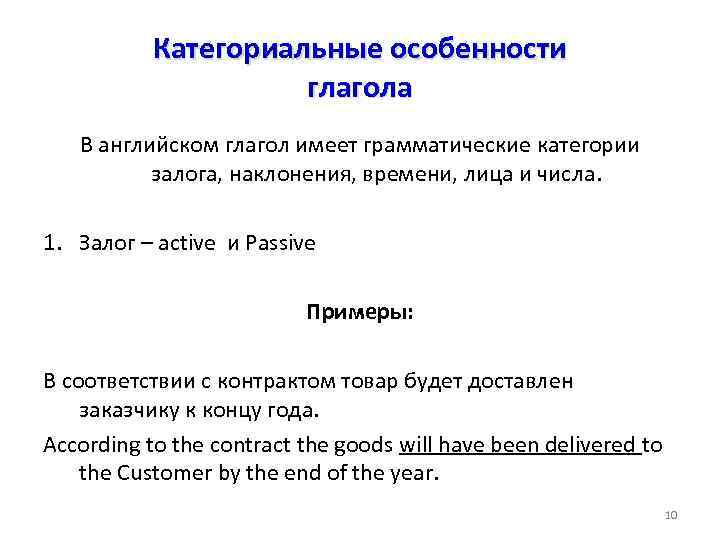 Категориальные особенности глагола

В английском глагол имеет грамматические категории залога, наклонения, времени, лица и числа.

1. Залог – active и Passive

Примеры:

В соответствии с контрактом товар будет доставлен заказчику к концу года.

According to the contract the goods will have been delivered to the Customer by the end of the year.

10